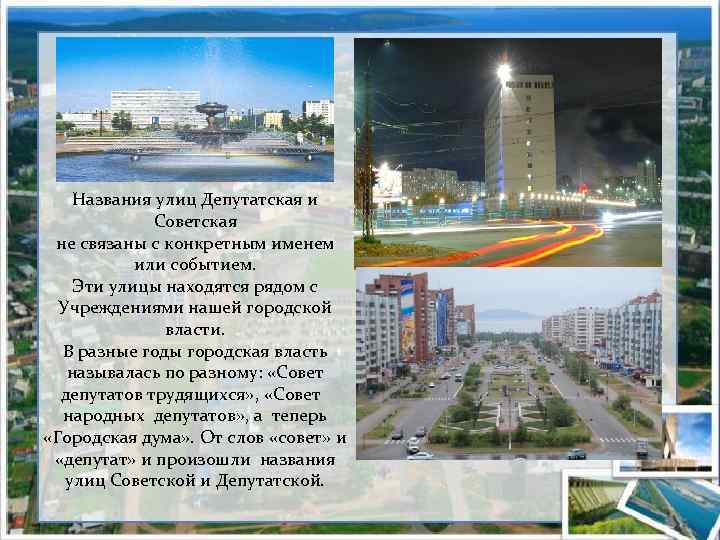 Названия улиц Депутатская и Советская
не связаны с конкретным именем или событием.
Эти улицы находятся рядом с Учреждениями нашей городской власти.
В разные годы городская власть называлась по разному: «Совет депутатов трудящихся», «Совет народных депутатов», а теперь «Городская дума». От слов «совет» и «депутат» и произошли названия улиц Советской и Депутатской.